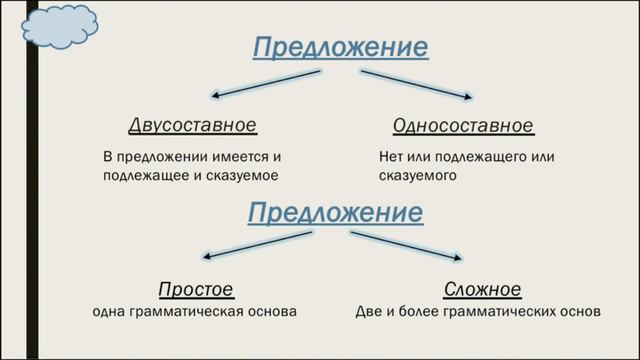 Предложение

Двусоставное

В предложении имеется и подлежащее и сказуемое

Односоставное

Нет или подлежащего или сказуемого

Предложение

Простое

одна грамматическая основа

Сложное

Две и более грамматических основ